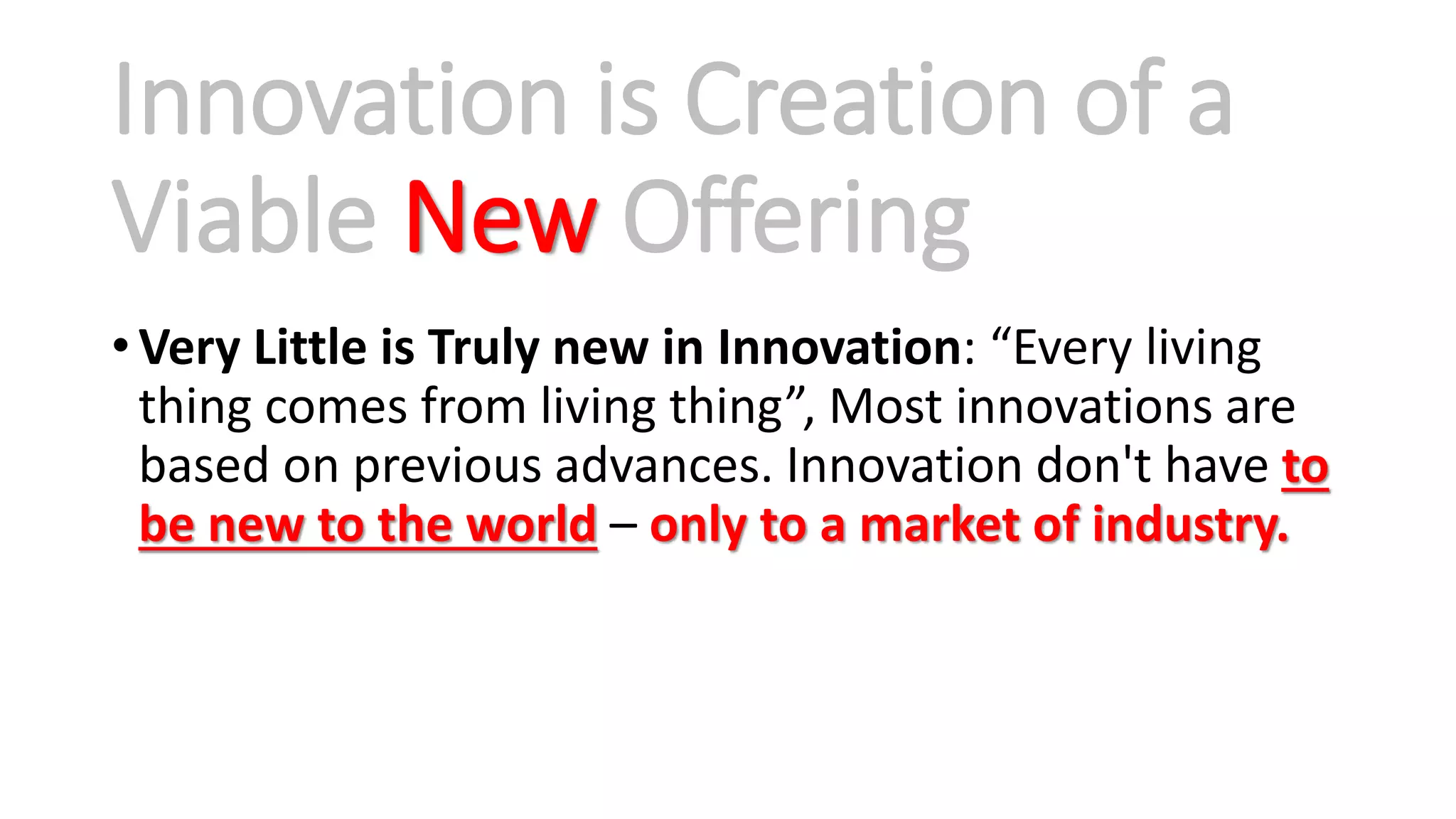 Innovation is Creation of a Viable New Offering

• Very Little is Truly new in Innovation: “Every living thing comes from living thing”, Most innovations are based on previous advances. Innovation don't have to be new to the world – only to a market of industry.